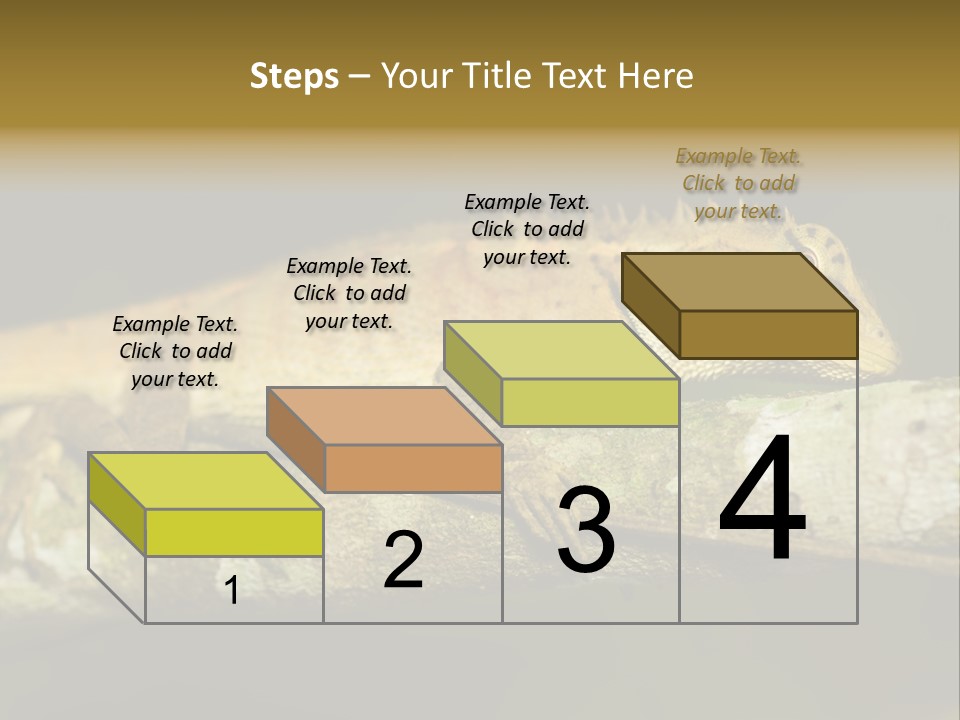 Steps – Your Title Text Here

Example Text. Click to add your text.

Example Text. Click to add your text.

Example Text. Click to add your text.

Example Text. Click to add your text.

1

2

3

4